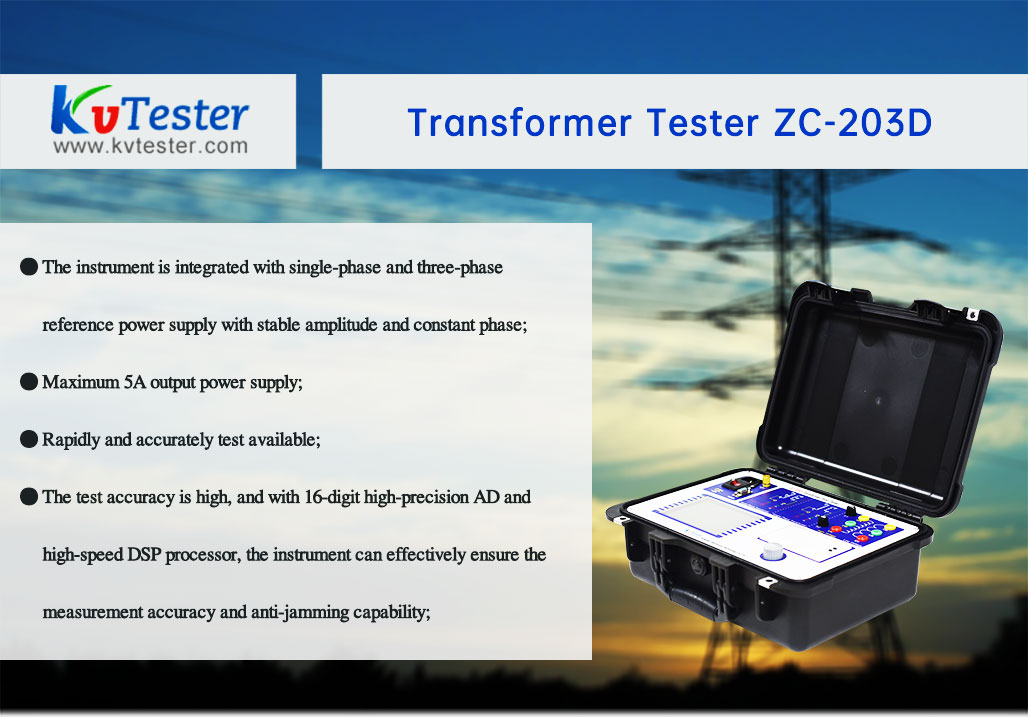 KvTester
www.kvtester.com

Transformer Tester ZC-203D

● The instrument is integrated with single-phase and three-phase reference power supply with stable amplitude and constant phase;

● Maximum 5A output power supply;

● Rapidly and accurately test available;

● The test accuracy is high, and with 16-digit high-precision AD and high-speed DSP processor, the instrument can effectively ensure the measurement accuracy and anti-jamming capability;